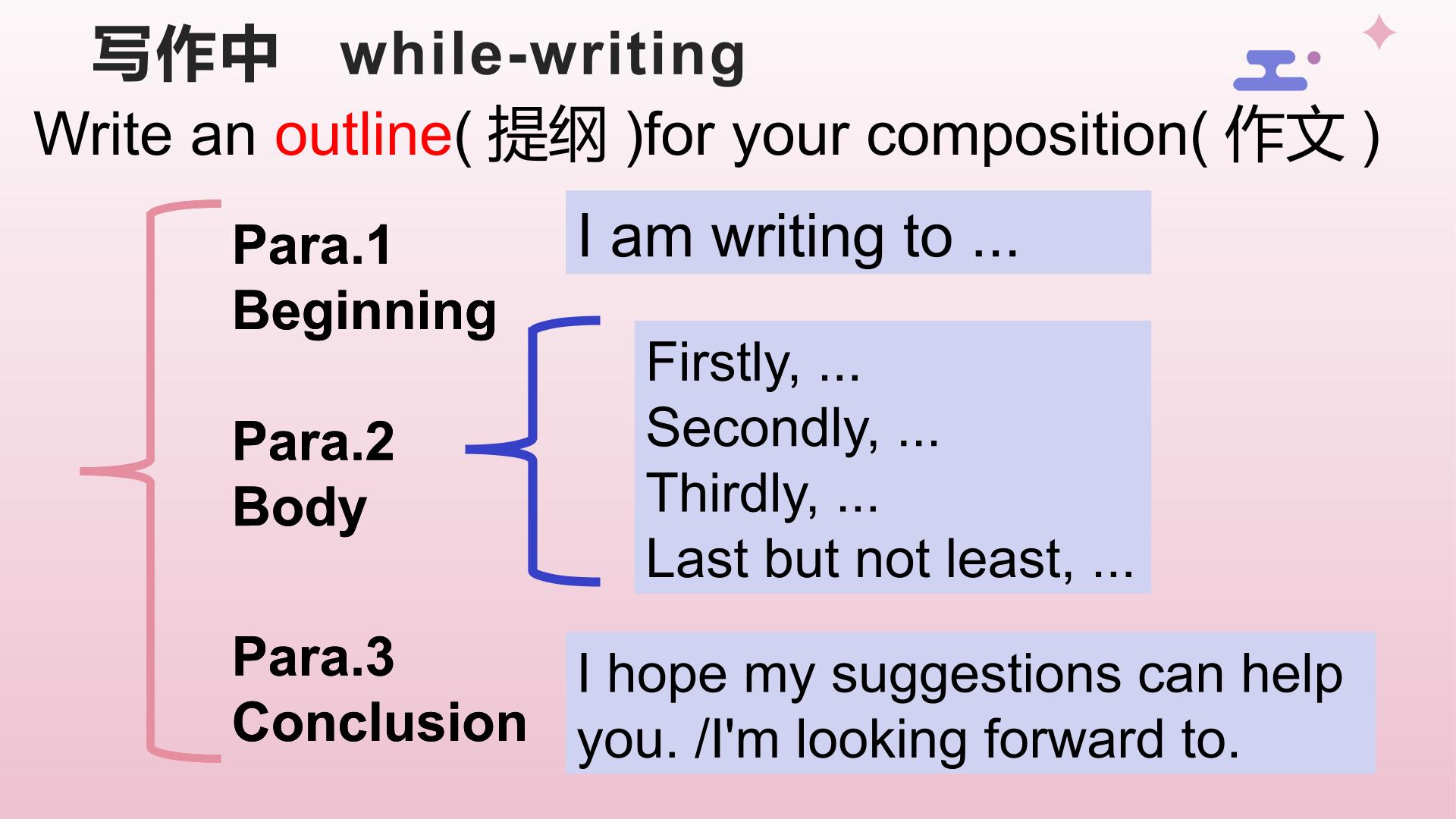 写作中 while-writing

Write an outline( 提纲 )for your composition( 作文 )

Para.1
Beginning

I am writing to ...

Para.2
Body

Firstly, ...
Secondly, ...
Thirdly, ...
Last but not least, ...

Para.3
Conclusion

I hope my suggestions can help you. /I'm looking forward to.